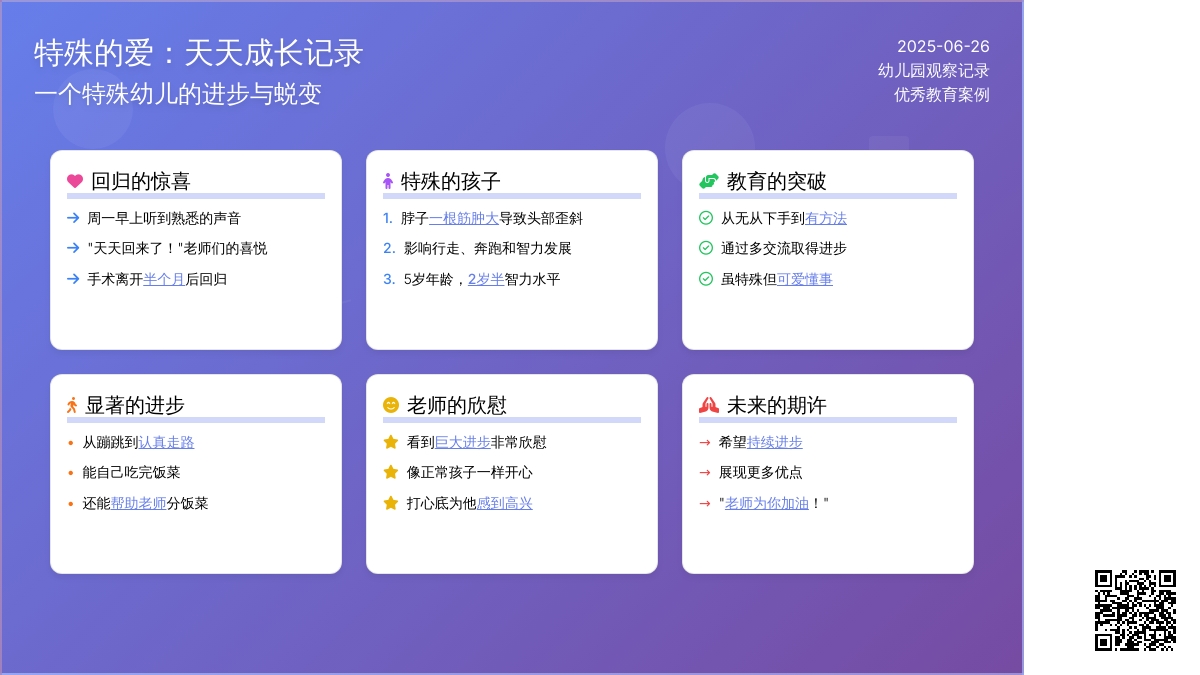 特殊的爱：天天成长记录
一个特殊幼儿的进步与蜕变

2025-06-26
幼儿园观察记录
优秀教育案例

回归的惊喜
→ 周一早上听到熟悉的声音
→ "天天回来了！"老师们的喜悦
→ 手术离开半个月后回归

特殊的孩子
1. 脖子一根筋肿大导致头部歪斜
2. 影响行走、奔跑和智力发展
3. 5岁年龄，2岁半智力水平

教育的突破
从无从下手到有方法
通过多交流取得进步
虽特殊但可爱懂事

显著的进步
• 从蹦跳到认真走路
• 能自己吃完饭菜
• 还能帮助老师分饭菜

老师的欣慰
看到巨大进步非常欣慰
像正常孩子一样开心
打心底为他感到高兴

未来的期许
→ 希望持续进步
→ 展现更多优点
→ "老师为你加油！"